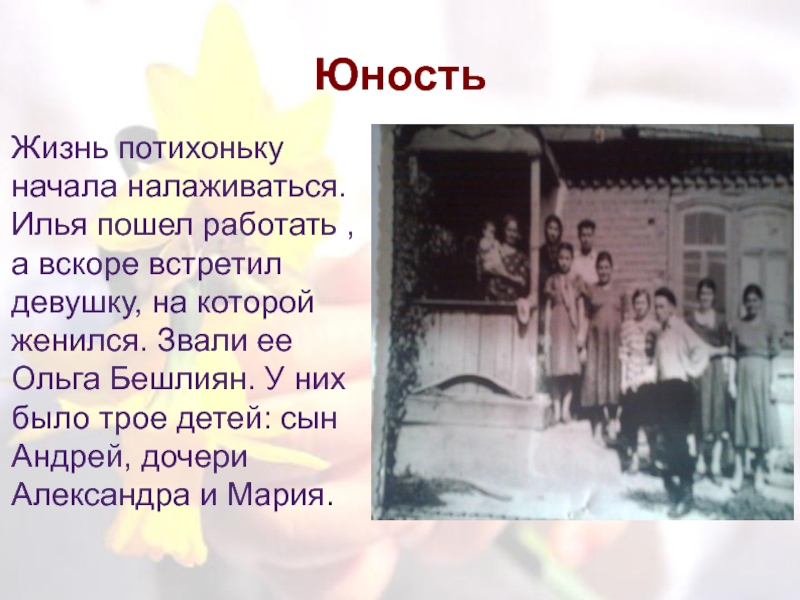 Юность

Жизнь потихоньку начала налаживаться. Илья пошел работать , а вскоре встретил девушку, на которой женился. Звали ее Ольга Бешлиян. У них было трое детей: сын Андрей, дочери Александра и Мария.